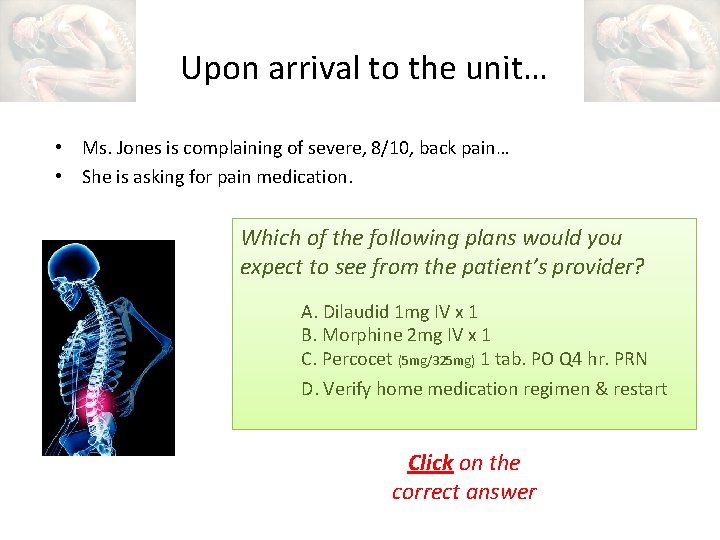 Upon arrival to the unit…

• Ms. Jones is complaining of severe, 8/10, back pain…
• She is asking for pain medication.

Which of the following plans would you expect to see from the patient's provider?

A. Dilaudid 1mg IV x 1
B. Morphine 2mg IV x 1
C. Percocet (5mg/325mg) 1 tab. PO Q4 hr. PRN
D. Verify home medication regimen & restart

Click on the correct answer